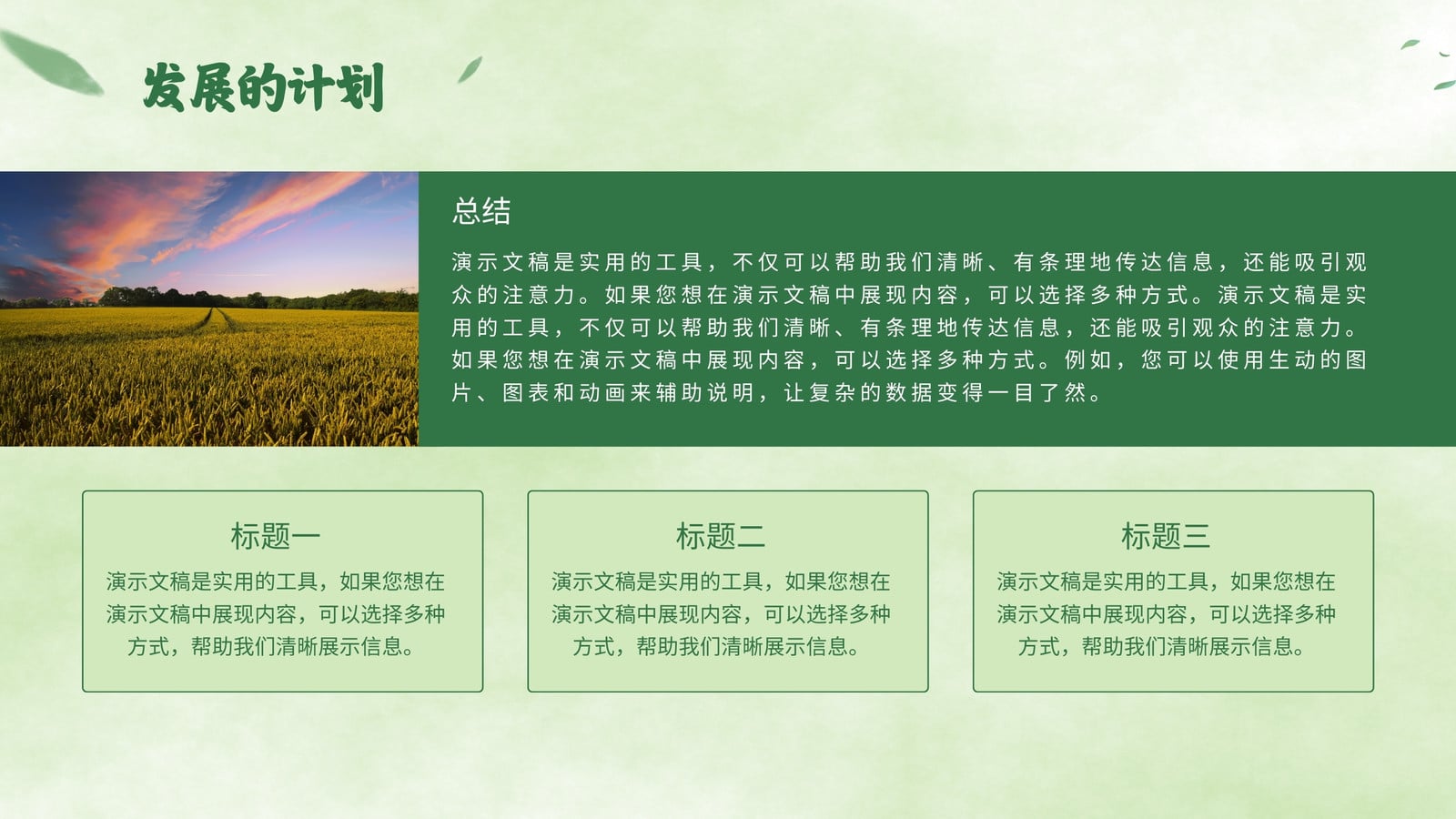 发展的计划

总结

演示文稿是实用的工具，不仅可以帮助我们清晰、有条理地传达信息，还能吸引观众的注意力。如果您想在演示文稿中展现内容，可以选择多种方式。演示文稿是实用的工具，不仅可以帮助我们清晰、有条理地传达信息，还能吸引观众的注意力。如果您想在演示文稿中展现内容，可以选择多种方式。例如，您可以使用生动的图片、图表和动画来辅助说明，让复杂的数据变得一目了然。

标题一

演示文稿是实用的工具，如果您想在演示文稿中展现内容，可以选择多种方式，帮助我们清晰展示信息。

标题二

演示文稿是实用的工具，如果您想在演示文稿中展现内容，可以选择多种方式，帮助我们清晰展示信息。

标题三

演示文稿是实用的工具，如果您想在演示文稿中展现内容，可以选择多种方式，帮助我们清晰展示信息。